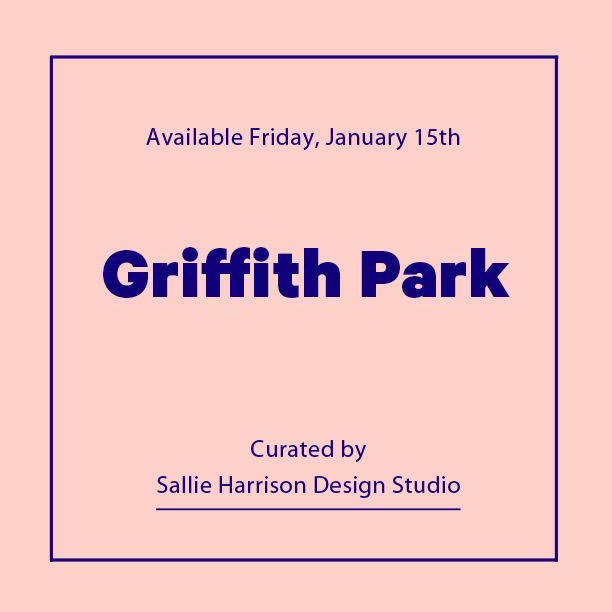 Available Friday, January 15th

Griffith Park

Curated by
Sallie Harrison Design Studio